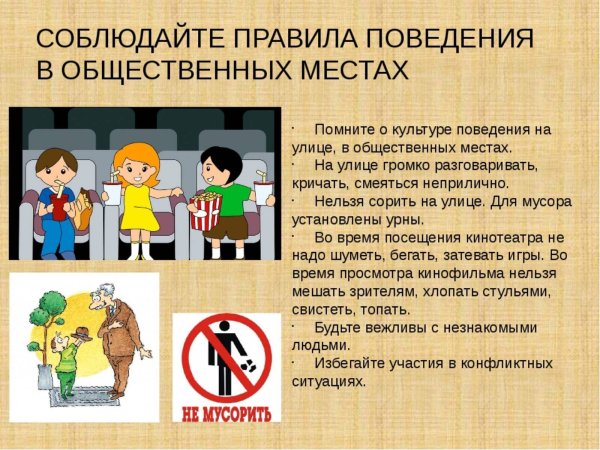 СОБЛЮДАЙТЕ ПРАВИЛА ПОВЕДЕНИЯ В ОБЩЕСТВЕННЫХ МЕСТАХ

· Помните о культуре поведения на улице, в общественных местах.
· На улице громко разговаривать, кричать, смеяться неприлично.
· Нельзя сорить на улице. Для мусора установлены урны.
· Во время посещения кинотеатра не надо шуметь, бегать, затевать игры. Во время просмотра кинофильма нельзя мешать зрителям, хлопать стульями, свистеть, топать.
· Будьте вежливы с незнакомыми людьми.
· Избегайте участия в конфликтных ситуациях.

НЕ МУСОРИТЬ